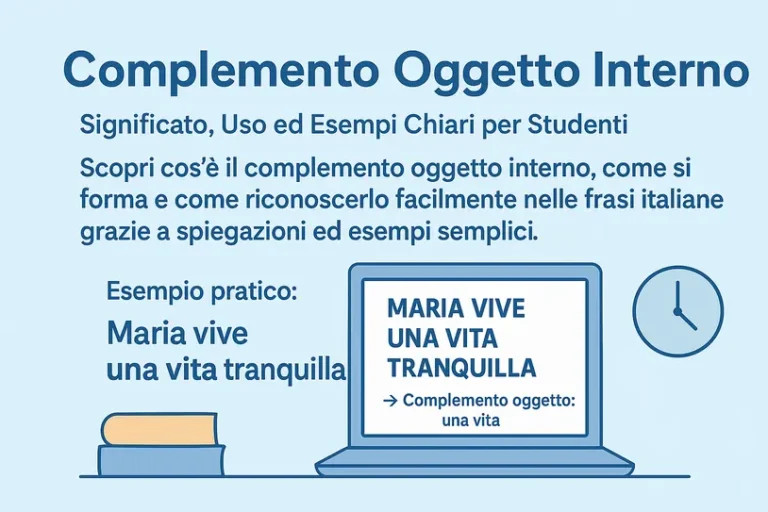 Complemento Oggetto Interno

Significato, Uso ed Esempi Chiari per Studenti

Scopri cos'è il complemento oggetto interno, come si forma e come riconoscerlo facilmente nelle frasi italiane grazie a spiegazioni ed esempi semplici.

Esempio pratico:

Maria vive una vita tranquilla

MARIA VIVE UNA VITA TRANQUILLA

→ Complemento oggetto: una vita